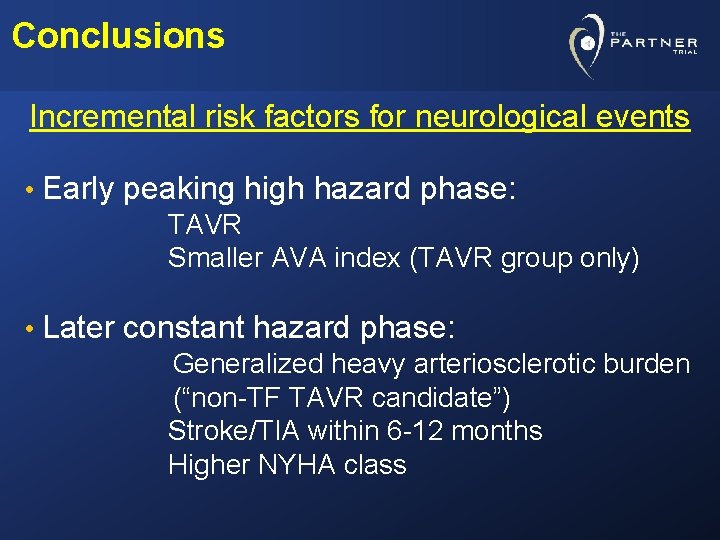 Conclusions

THE PARTNER TRIAL

Incremental risk factors for neurological events

• Early peaking high hazard phase:
TAVR
Smaller AVA index (TAVR group only)

• Later constant hazard phase:
Generalized heavy arteriosclerotic burden
(“non-TF TAVR candidate”)
Stroke/TIA within 6-12 months
Higher NYHA class